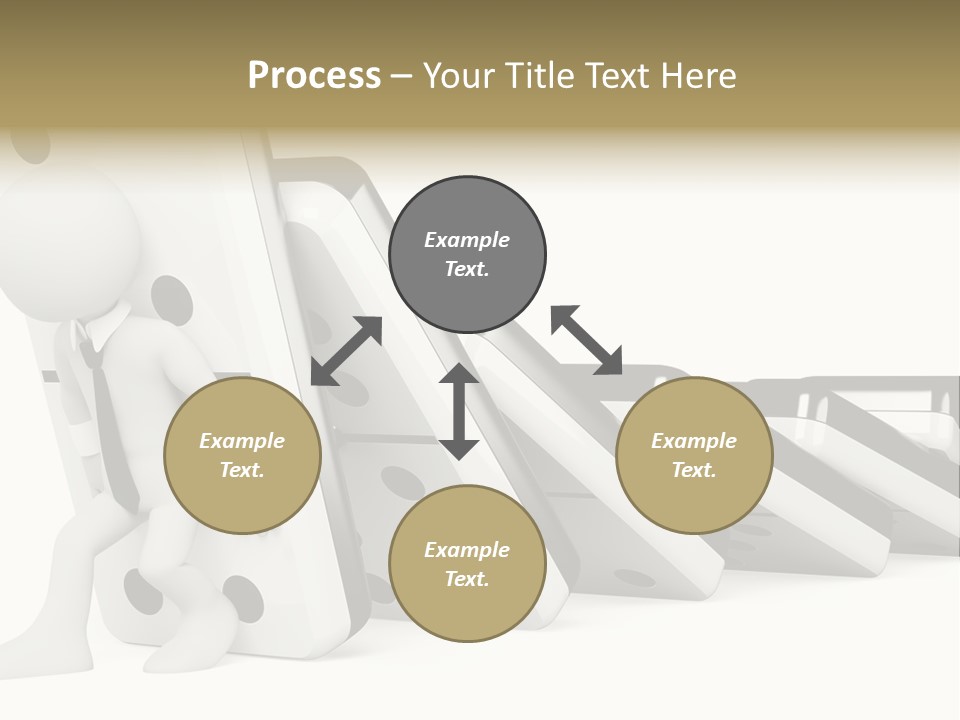 Process – Your Title Text Here

Example Text.

Example Text.

Example Text.

Example Text.